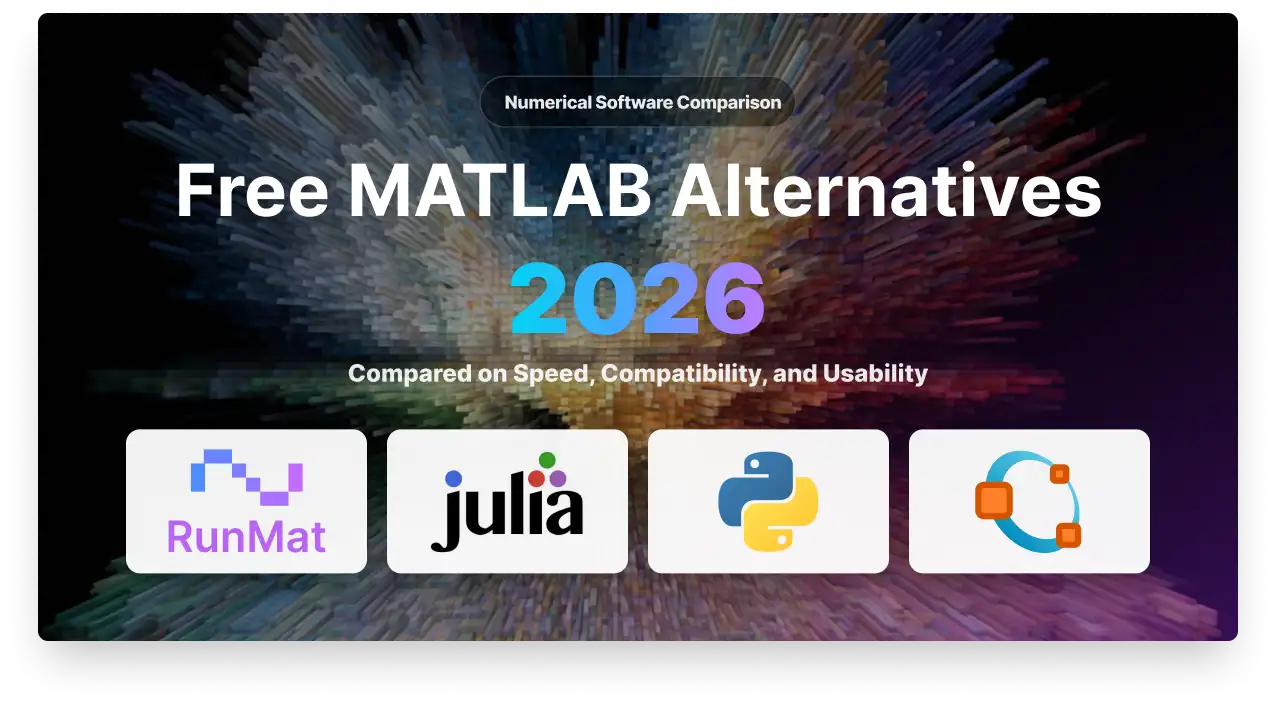 Numerical Software Comparison

Free MATLAB Alternatives 2026

Compared on Speed, Compatibility, and Usability

RunMat

julia